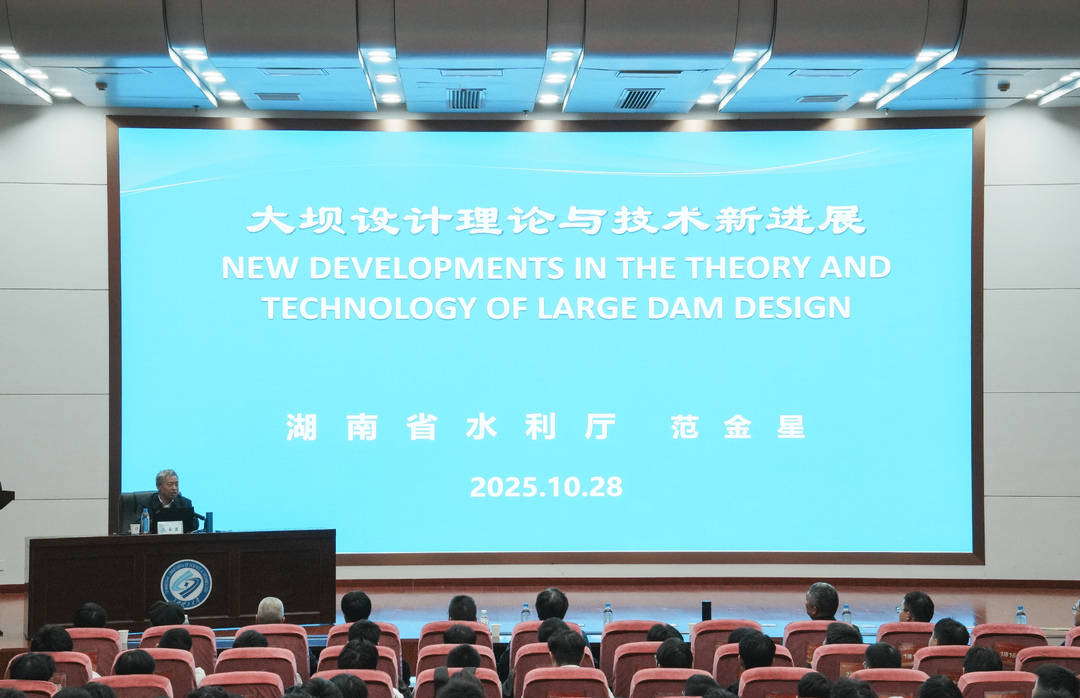 大坝设计理论与技术新进展

NEW DEVELOPMENTS IN THE THEORY AND TECHNOLOGY OF LARGE DAM DESIGN

湖南省水利厅　范金星

2025.10.28